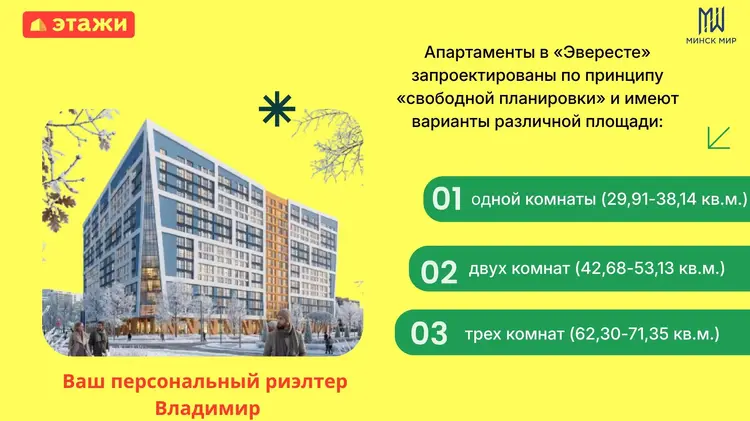 этажи

МИНСК МИР

Апартаменты в «Эвересте» запроектированы по принципу «свободной планировки» и имеют варианты различной площади:

01 одной комнаты (29,91-38,14 кв.м.)

02 двух комнат (42,68-53,13 кв.м.)

03 трех комнат (62,30-71,35 кв.м.)

Ваш персональный риэлтер Владимир